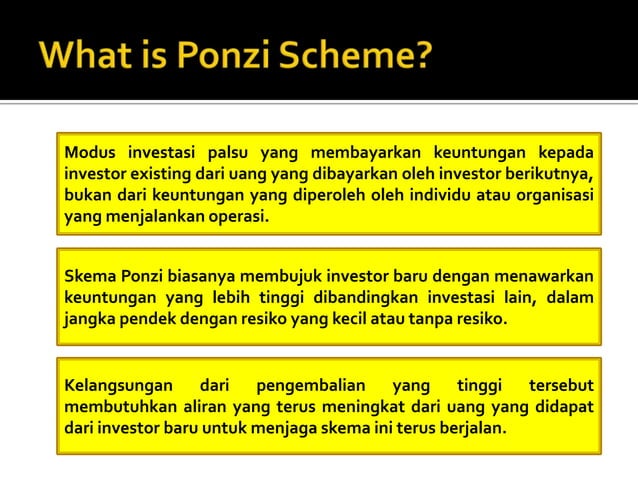 What is Ponzi Scheme?

Modus investasi palsu yang membayarkan keuntungan kepada investor existing dari uang yang dibayarkan oleh investor berikutnya, bukan dari keuntungan yang diperoleh oleh individu atau organisasi yang menjalankan operasi.

Skema Ponzi biasanya membujuk investor baru dengan menawarkan keuntungan yang lebih tinggi dibandingkan investasi lain, dalam jangka pendek dengan resiko yang kecil atau tanpa resiko.

Kelangsungan dari pengembalian yang tinggi tersebut membutuhkan aliran yang terus meningkat dari uang yang didapat dari investor baru untuk menjaga skema ini terus berjalan.